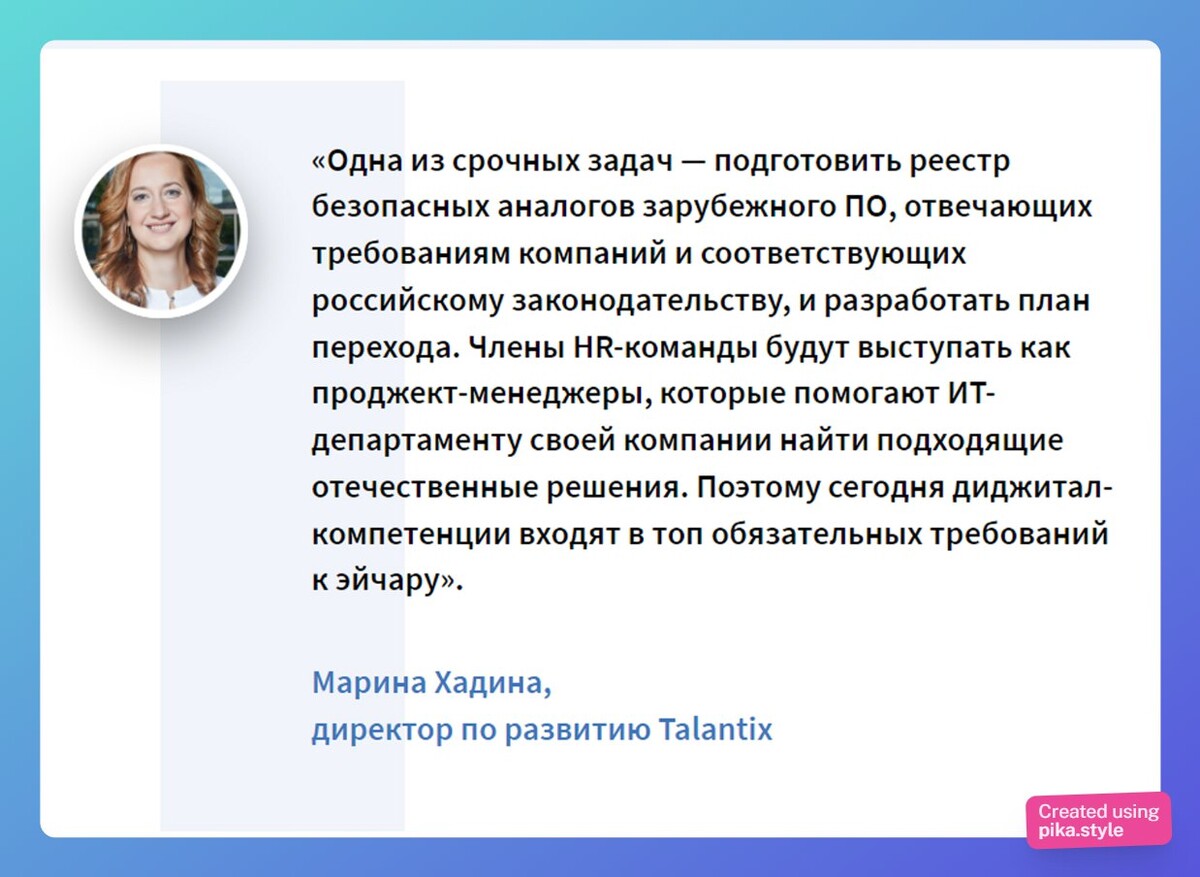 «Одна из срочных задач — подготовить реестр безопасных аналогов зарубежного ПО, отвечающих требованиям компаний и соответствующих российскому законодательству, и разработать план перехода. Члены HR-команды будут выступать как проджект-менеджеры, которые помогают ИТ-департаменту своей компании найти подходящие отечественные решения. Поэтому сегодня диджитал-компетенции входят в топ обязательных требований к эйчару».

Марина Хадина,
директор по развитию Talantix

Created using pika.style